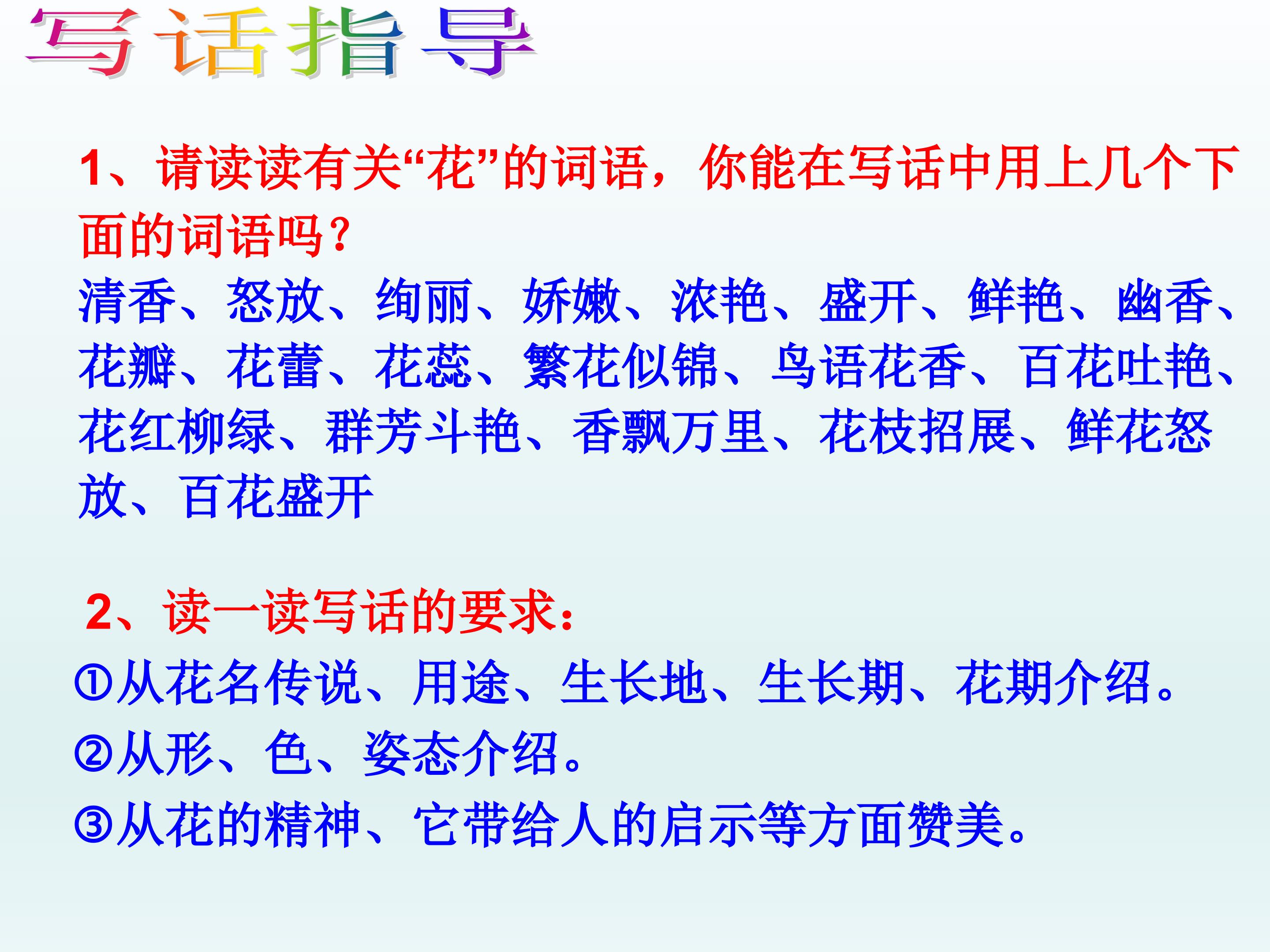 写话指导

1、请读读有关“花”的词语，你能在写话中用上几个下面的词语吗？

清香、怒放、绚丽、娇嫩、浓艳、盛开、鲜艳、幽香、花瓣、花蕾、花蕊、繁花似锦、鸟语花香、百花吐艳、花红柳绿、群芳斗艳、香飘万里、花枝招展、鲜花怒放、百花盛开

2、读一读写话的要求：

①从花名传说、用途、生长地、生长期、花期介绍。
②从形、色、姿态介绍。
③从花的精神、它带给人的启示等方面赞美。